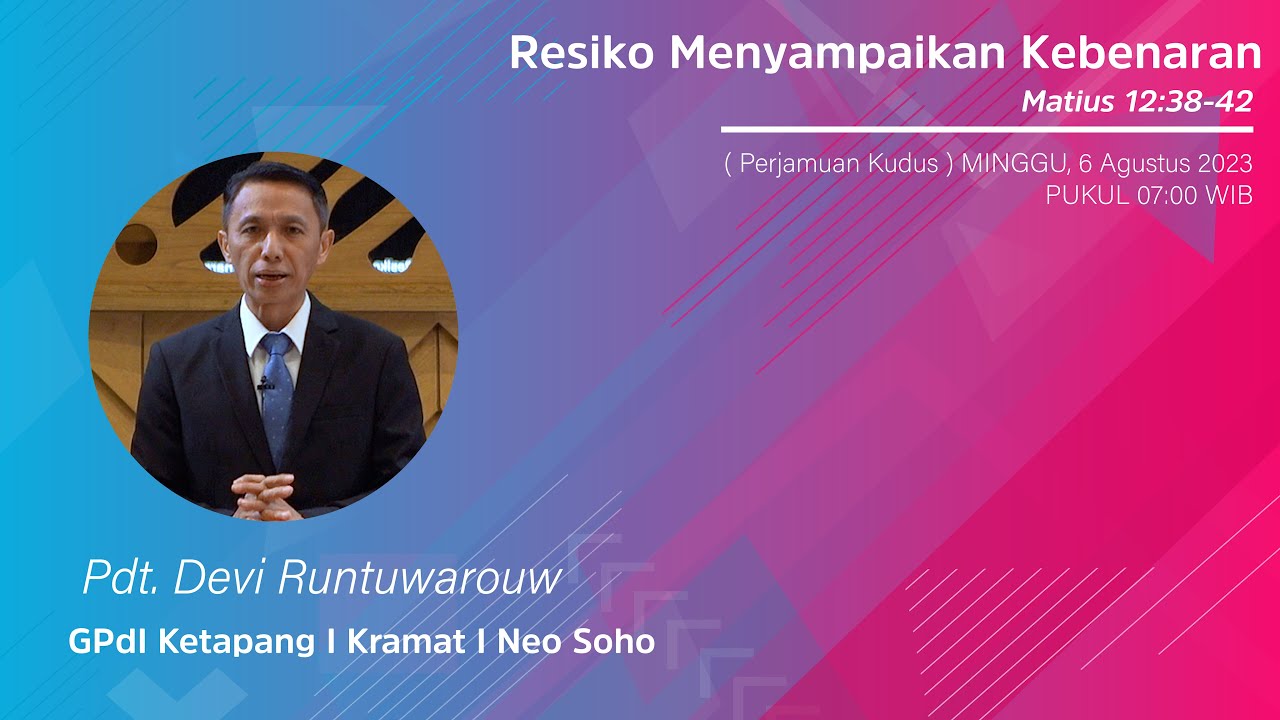 Resiko Menyampaikan Kebenaran
Matius 12:38-42

( Perjamuan Kudus ) MINGGU, 6 Agustus 2023
PUKUL 07:00 WIB

Pdt. Devi Runtuwarouw
GPdI Ketapang I Kramat I Neo Soho